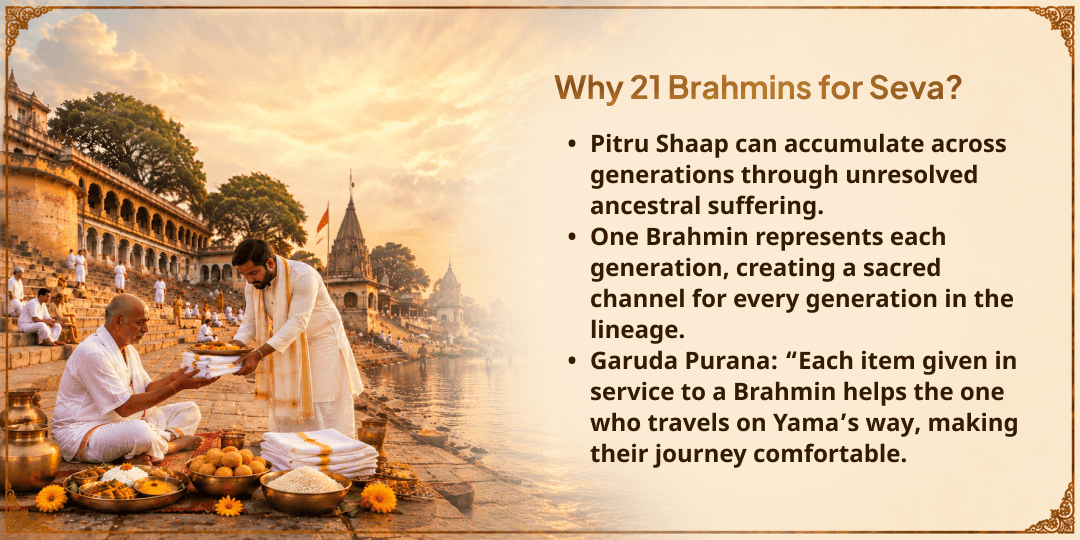 Why 21 Brahmins for Seva?

• Pitru Shaap can accumulate across generations through unresolved ancestral suffering.
• One Brahmin represents each generation, creating a sacred channel for every generation in the lineage.
• Garuda Purana: “Each item given in service to a Brahmin helps the one who travels on Yama’s way, making their journey comfortable.